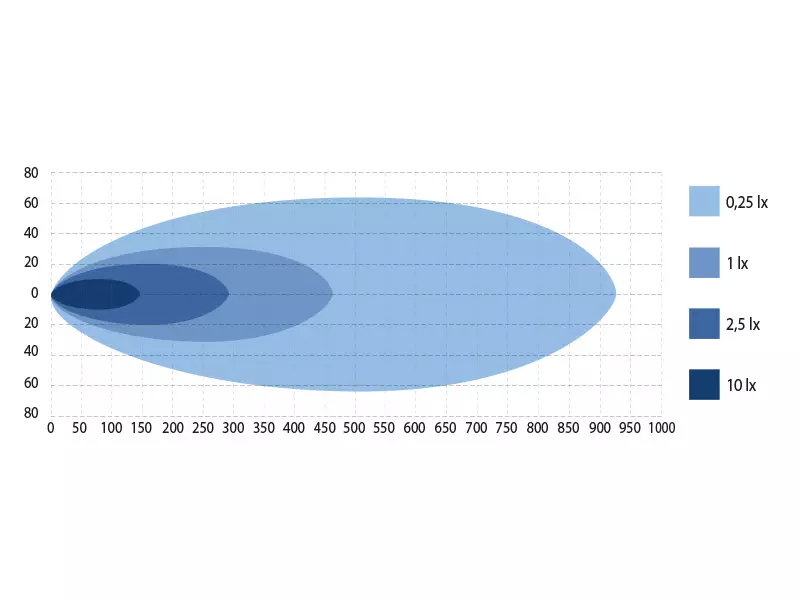 80
60
40
20
0
20
40
60
80

0 50 100 150 200 250 300 350 400 450 500 550 600 650 700 750 800 850 900 950 1000

0,25 lx
1 lx
2,5 lx
10 lx